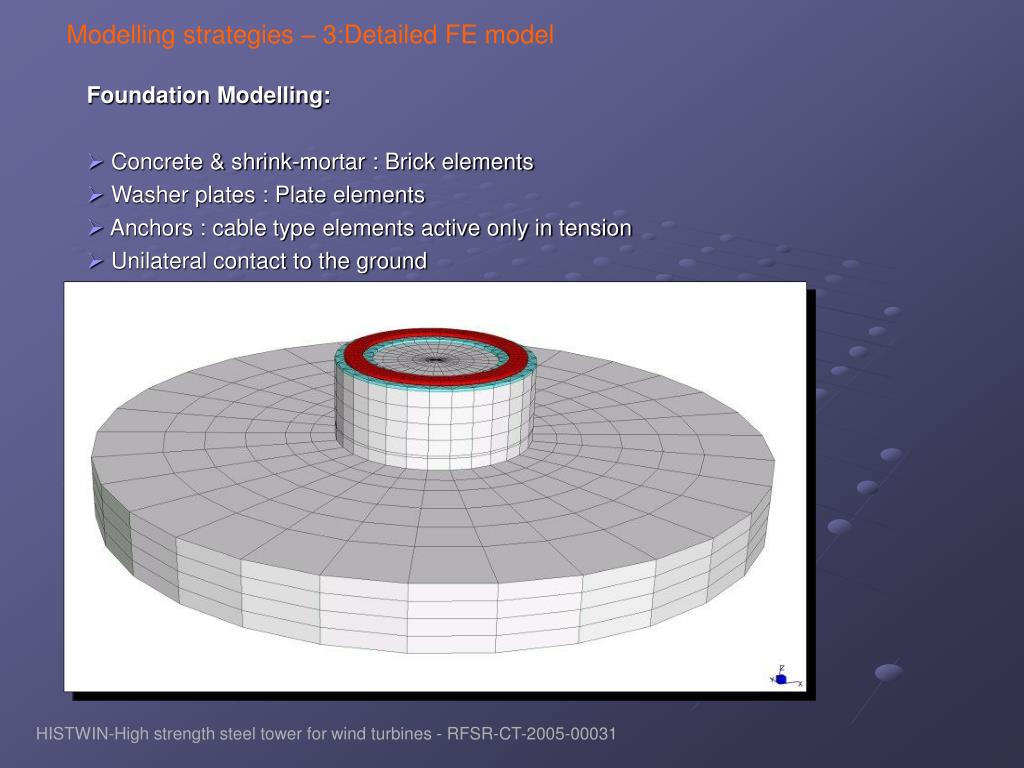 Modelling strategies – 3:Detailed FE model

Foundation Modelling:

➢ Concrete & shrink-mortar : Brick elements
➢ Washer plates : Plate elements
➢ Anchors : cable type elements active only in tension
➢ Unilateral contact to the ground

Z
Y X

HISTWIN-High strength steel tower for wind turbines - RFSR-CT-2005-00031